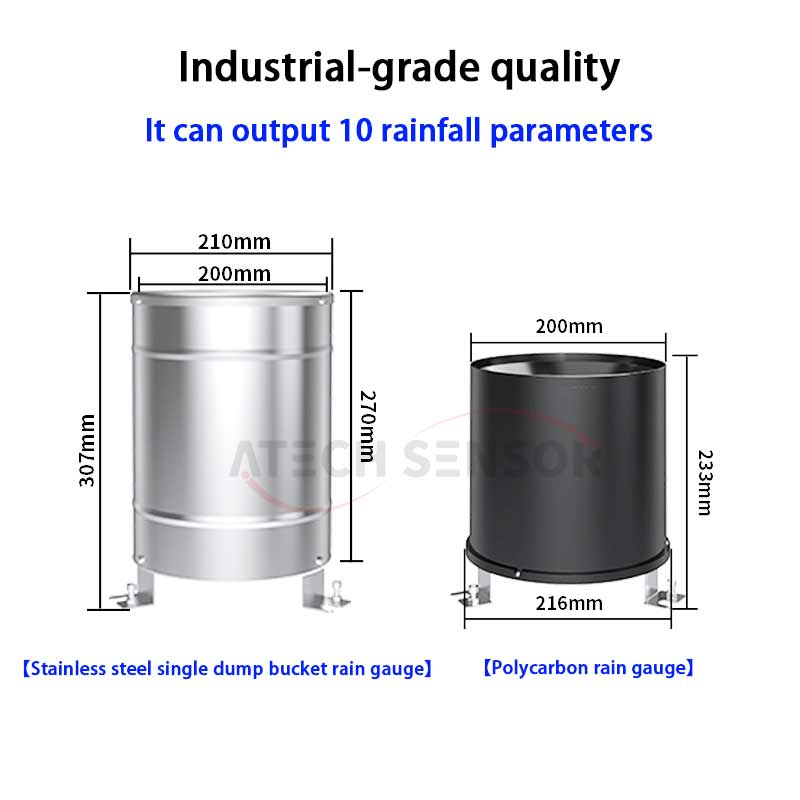 Industrial-grade quality

It can output 10 rainfall parameters

210mm

200mm

307mm

270mm

ATECH SENSOR

200mm

233mm

216mm

【Stainless steel single dump bucket rain gauge】

【Polycarbon rain gauge】